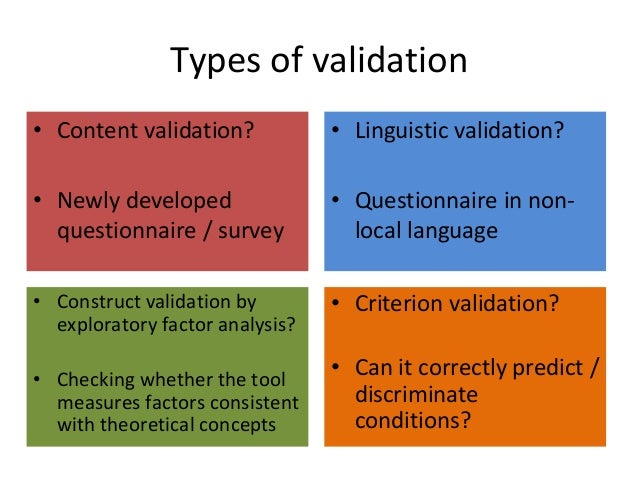 Types of validation

• Content validation?

• Newly developed questionnaire / survey

• Linguistic validation?

• Questionnaire in non-local language

• Construct validation by exploratory factor analysis?

• Checking whether the tool measures factors consistent with theoretical concepts

• Criterion validation?

• Can it correctly predict / discriminate conditions?